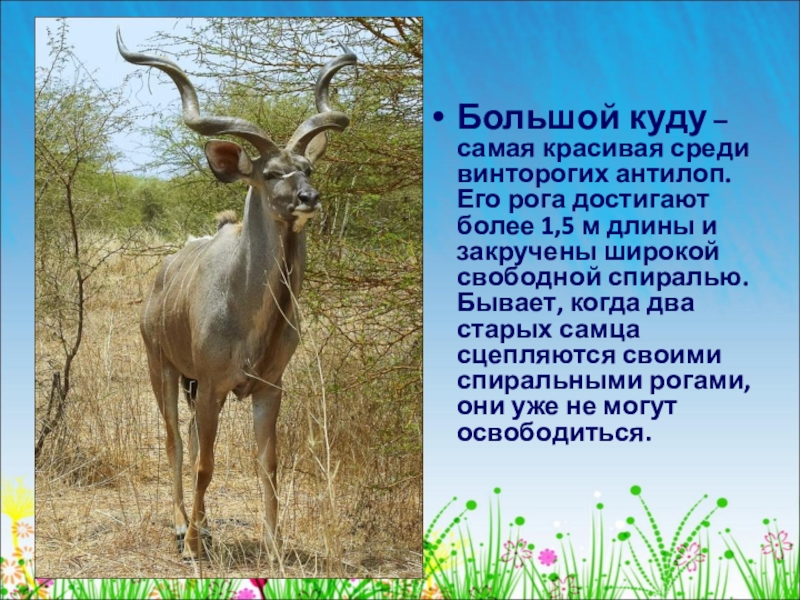 • Большой куду – самая красивая среди винторогих антилоп. Его рога достигают более 1,5 м длины и закручены широкой свободной спиралью. Бывает, когда два старых самца сцепляются своими спиральными рогами, они уже не могут освободиться.